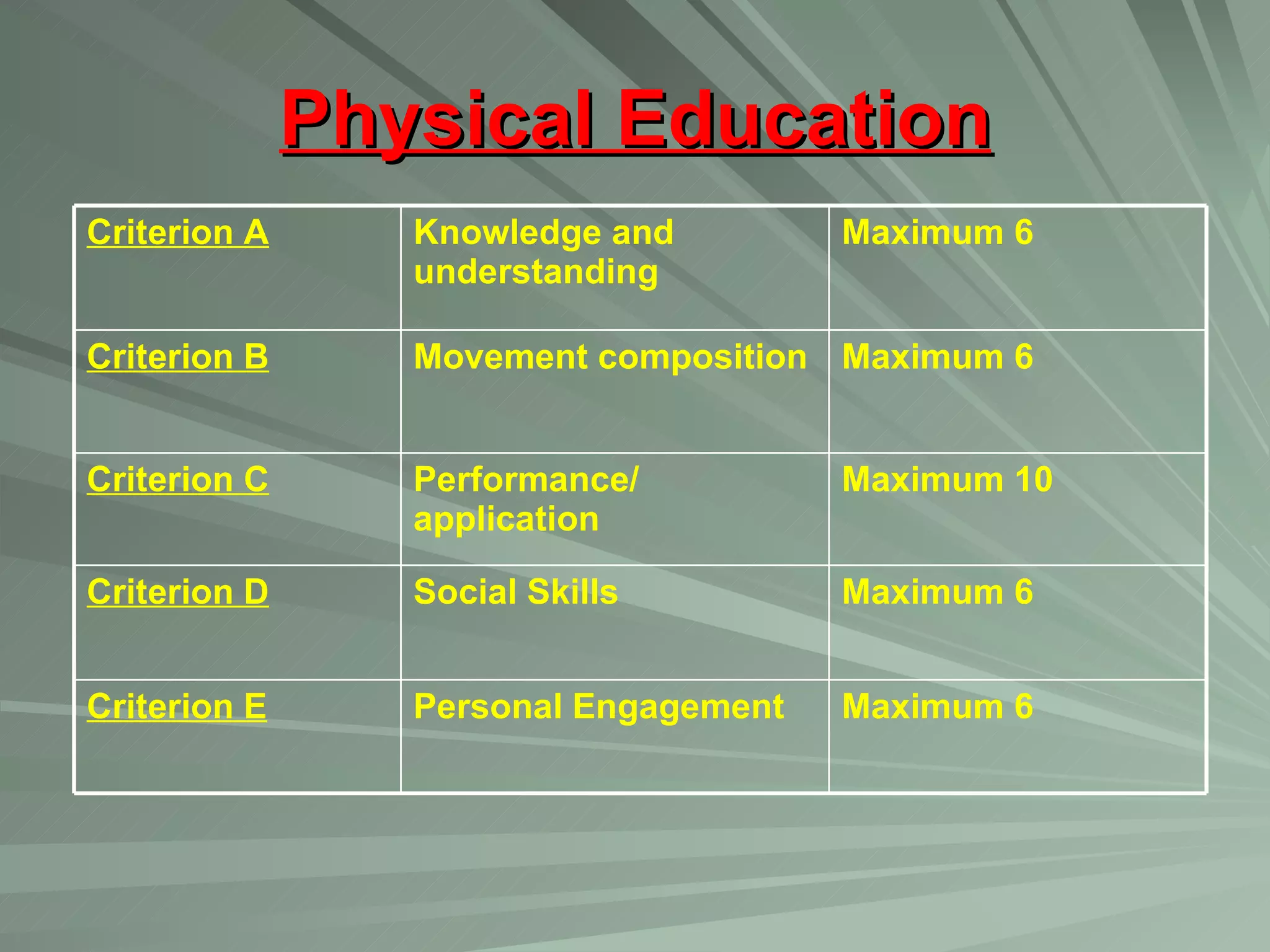 Physical Education

| Criterion A | Knowledge and understanding | Maximum 6 |
|---|---|---|
| Criterion B | Movement composition | Maximum 6 |
| Criterion C | Performance/ application | Maximum 10 |
| Criterion D | Social Skills | Maximum 6 |
| Criterion E | Personal Engagement | Maximum 6 |